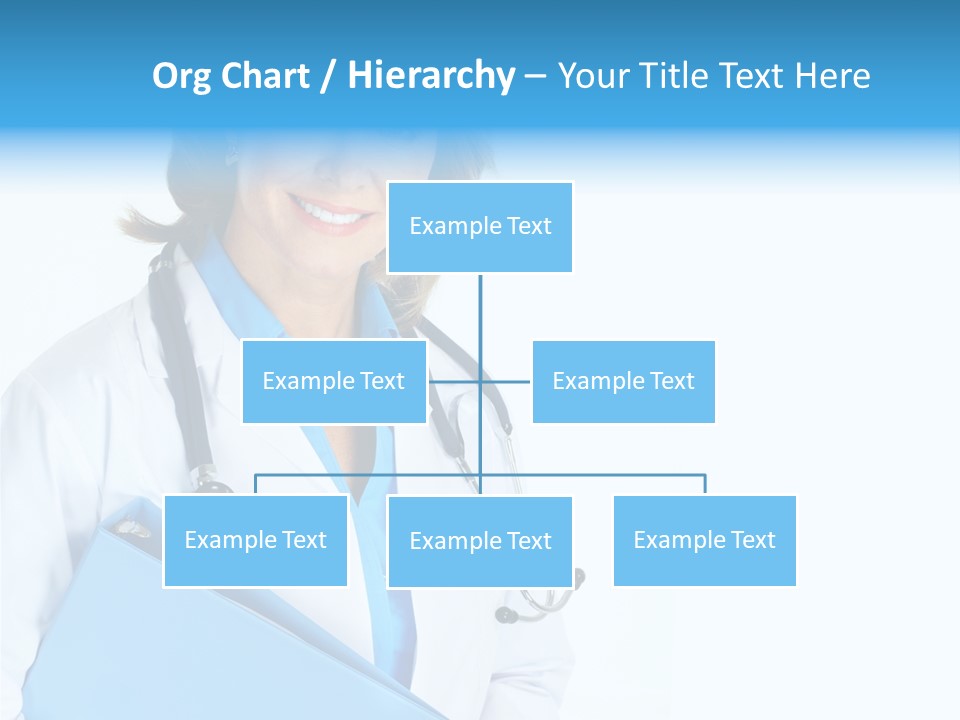 Org Chart / Hierarchy – Your Title Text Here

Example Text

Example Text

Example Text

Example Text

Example Text

Example Text